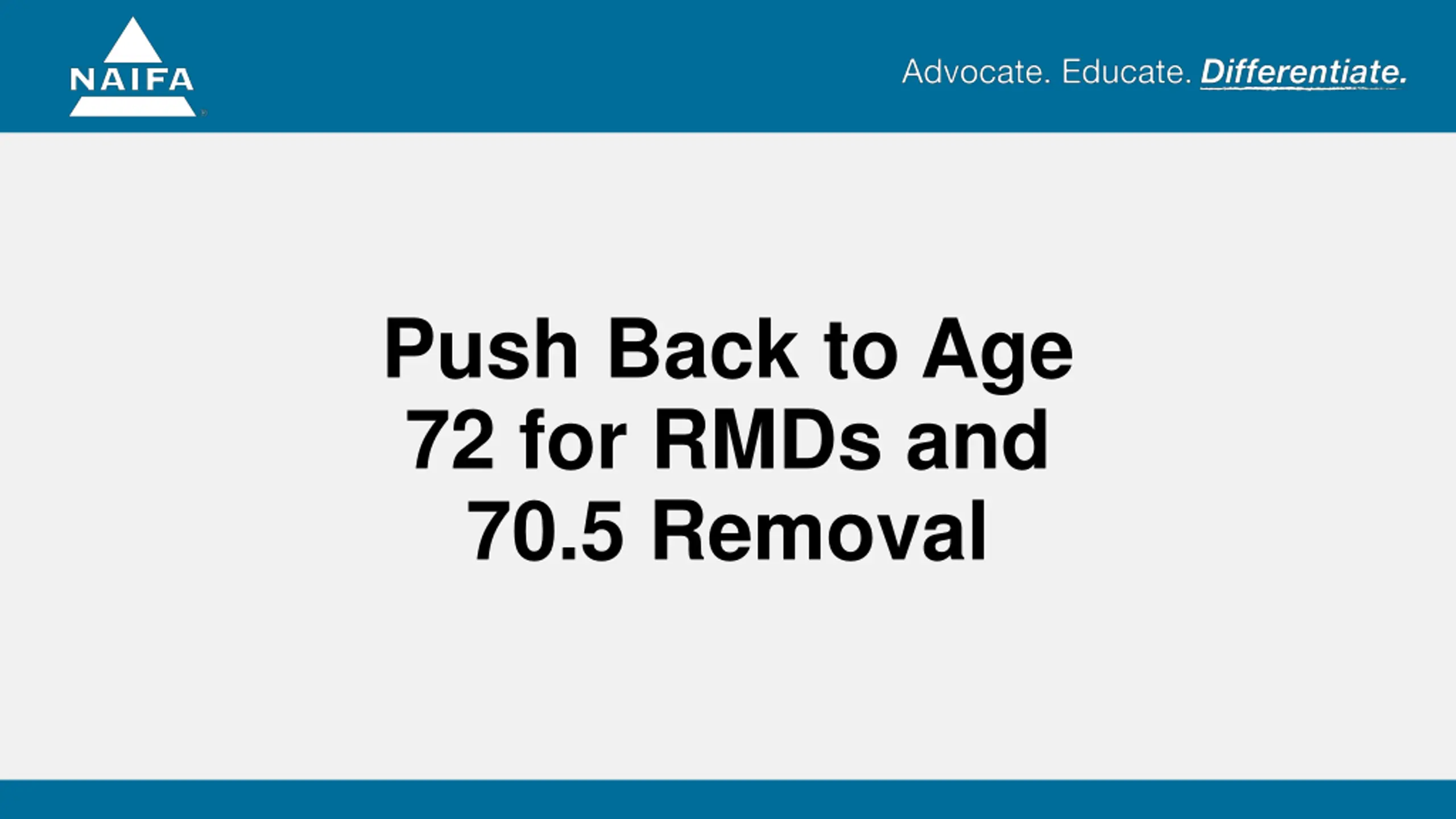 NAIFA

Advocate. Educate. Differentiate.

Push Back to Age 72 for RMDs and 70.5 Removal